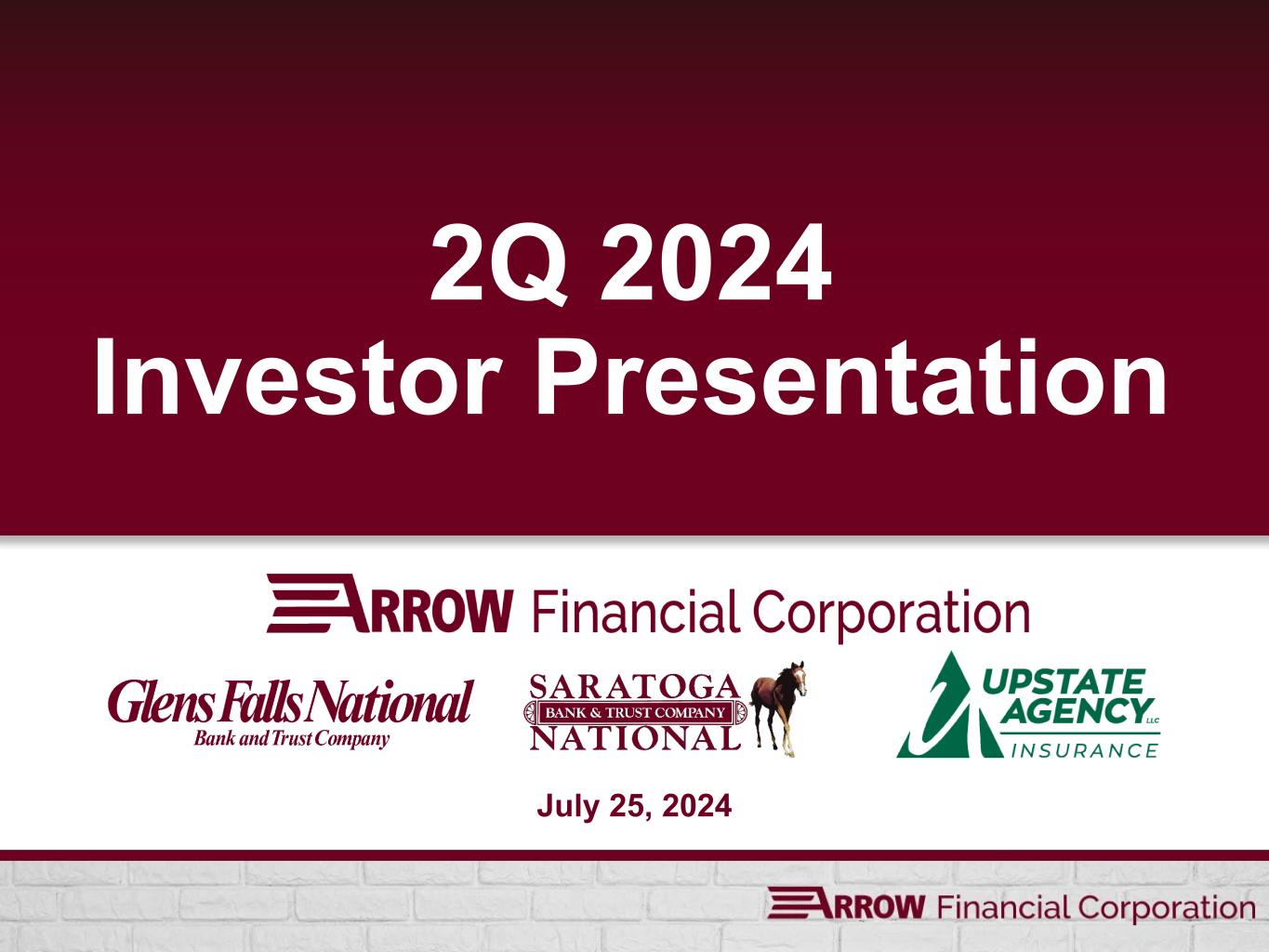 2Q 2024
Investor Presentation

ARROW Financial Corporation

Glens Falls National
Bank and Trust Company

SARATOGA
BANK & TRUST COMPANY
NATIONAL

UPSTATE AGENCY LLC
INSURANCE

July 25, 2024

ARROW Financial Corporation